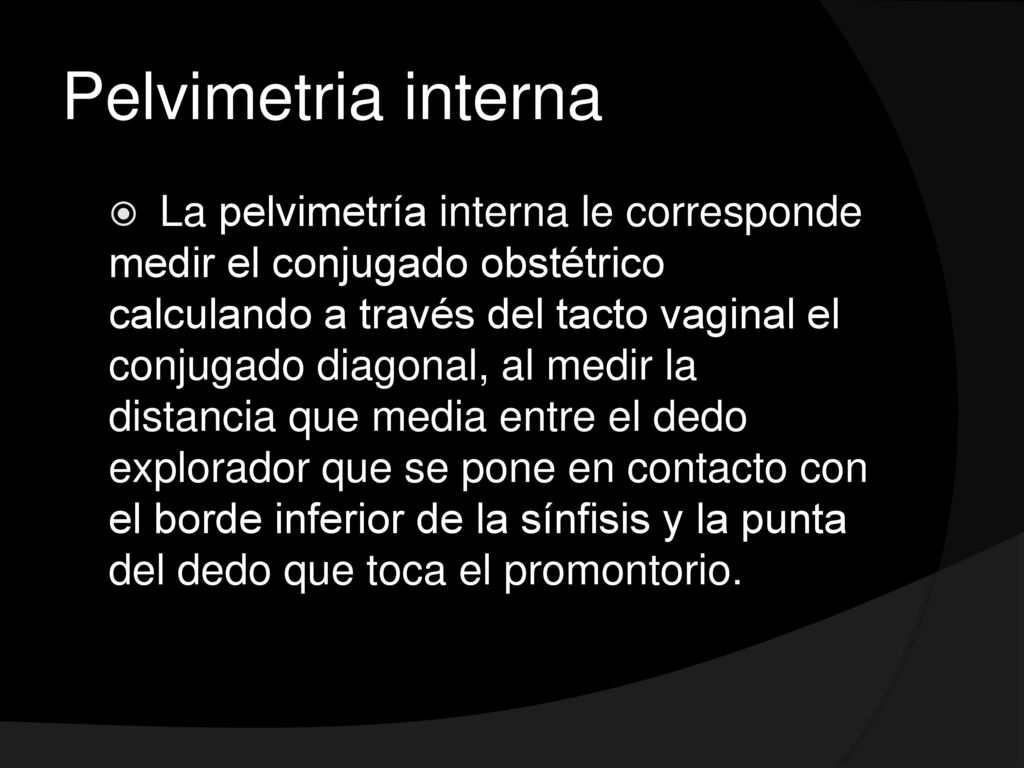 Pelvimetria interna

La pelvimetría interna le corresponde medir el conjugado obstétrico calculando a través del tacto vaginal el conjugado diagonal, al medir la distancia que media entre el dedo explorador que se pone en contacto con el borde inferior de la sínfisis y la punta del dedo que toca el promontorio.